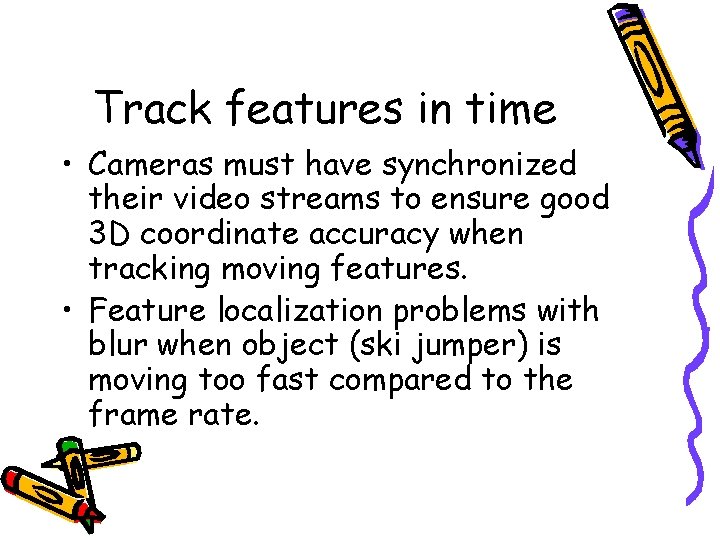 Track features in time

• Cameras must have synchronized their video streams to ensure good 3D coordinate accuracy when tracking moving features.

• Feature localization problems with blur when object (ski jumper) is moving too fast compared to the frame rate.